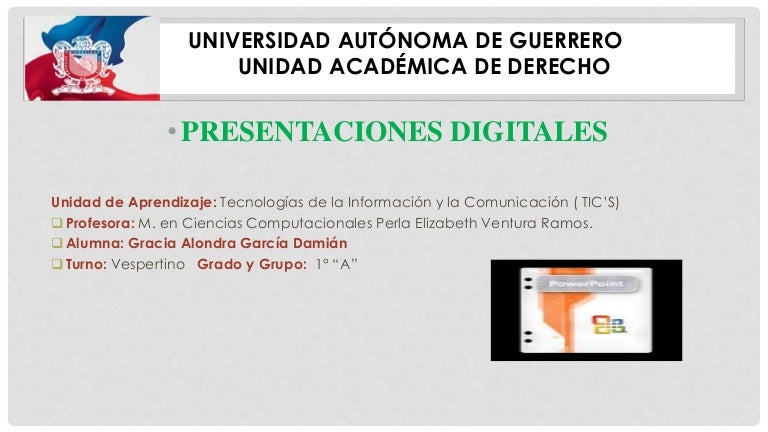 UNIVERSIDAD AUTÓNOMA DE GUERRERO
UNIDAD ACADÉMICA DE DERECHO

• PRESENTACIONES DIGITALES

Unidad de Aprendizaje: Tecnologías de la Información y la Comunicación ( TIC'S)
❑ Profesora: M. en Ciencias Computacionales Perla Elizabeth Ventura Ramos.
❑ Alumna: Gracia Alondra García Damián
❑ Turno: Vespertino Grado y Grupo: 1° "A"

PowerPoint